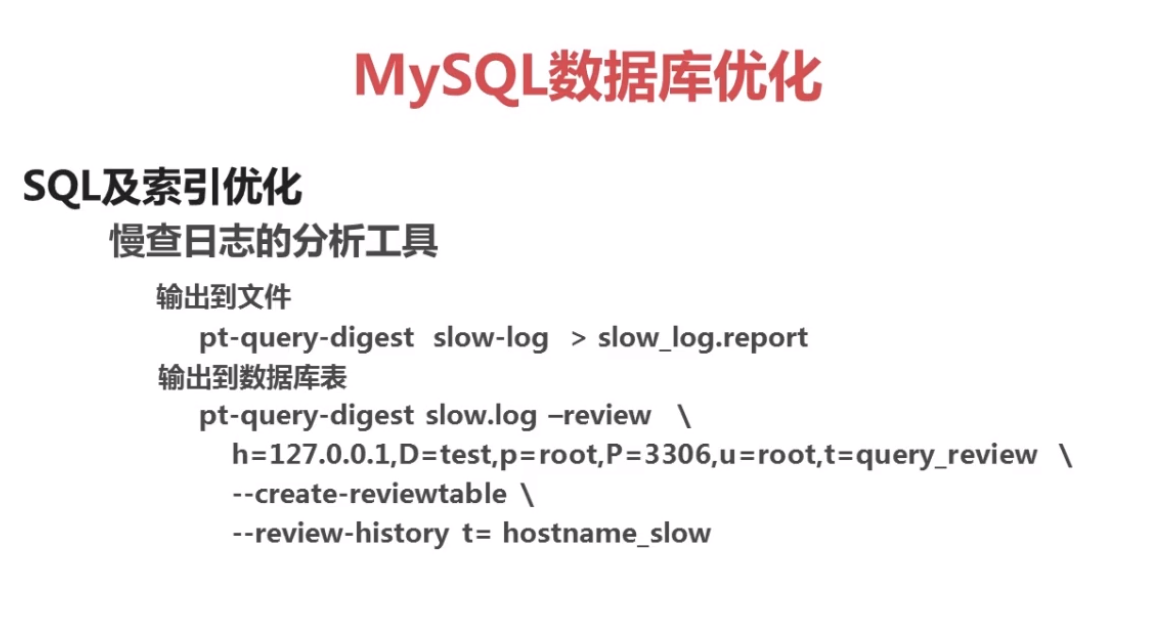 MySQL数据库优化

SQL及索引优化

慢查日志的分析工具

输出到文件

pt-query-digest slow-log > slow_log.report

输出到数据库表

pt-query-digest slow.log –review \

h=127.0.0.1,D=test,p=root,P=3306,u=root,t=query_review \

--create-reviewtable \

--review-history t= hostname_slow